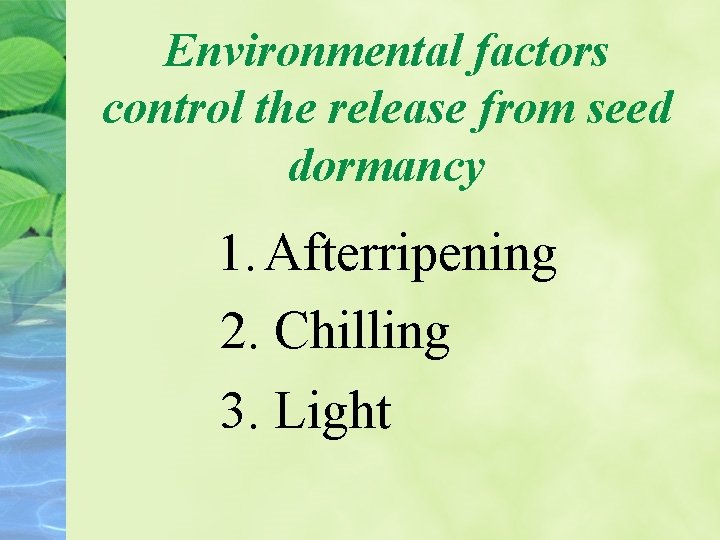 Environmental factors control the release from seed dormancy

1. Afterripening
2. Chilling
3. Light